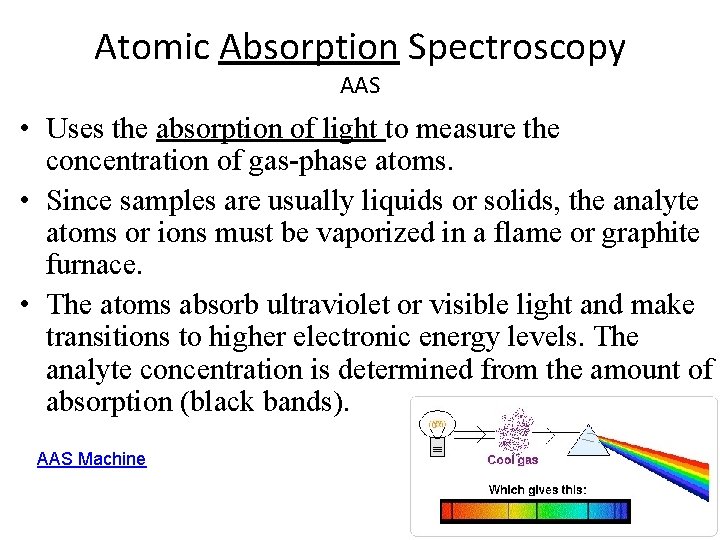 Atomic Absorption Spectroscopy
AAS

• Uses the absorption of light to measure the concentration of gas-phase atoms.

• Since samples are usually liquids or solids, the analyte atoms or ions must be vaporized in a flame or graphite furnace.

• The atoms absorb ultraviolet or visible light and make transitions to higher electronic energy levels. The analyte concentration is determined from the amount of absorption (black bands).

AAS Machine

Cool gas

Which gives this: